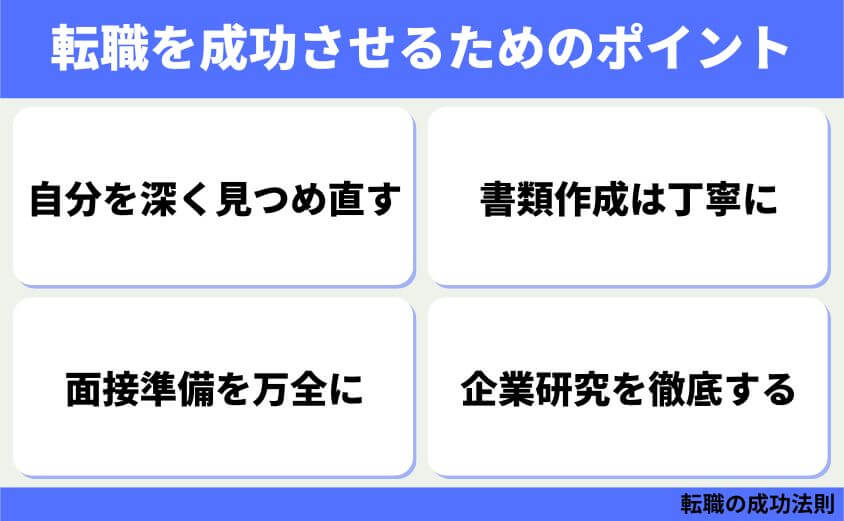 転職を成功させるためのポイント

自分を深く見つめ直す

書類作成は丁寧に

面接準備を万全に

企業研究を徹底する

転職の成功法則